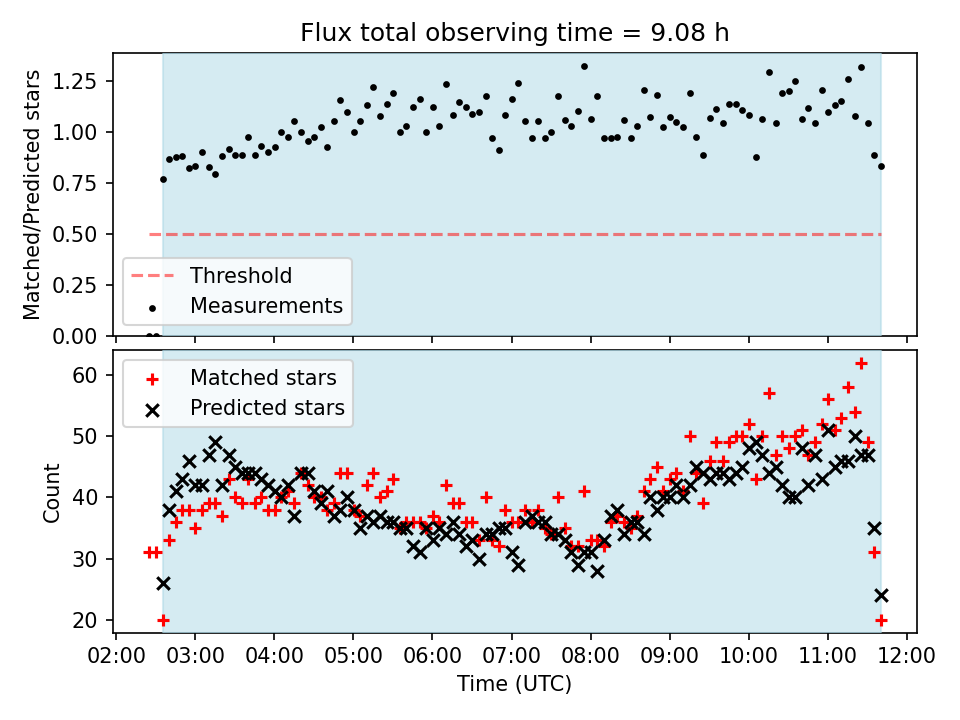 Flux total observing time = 9.08 h

Matched/Predicted stars

1.25
1.00
0.75
0.50
0.25
0.00

Threshold
Measurements

Matched stars
Predicted stars

Count

60
50
40
30
20

02:00 03:00 04:00 05:00 06:00 07:00 08:00 09:00 10:00 11:00 12:00

Time (UTC)